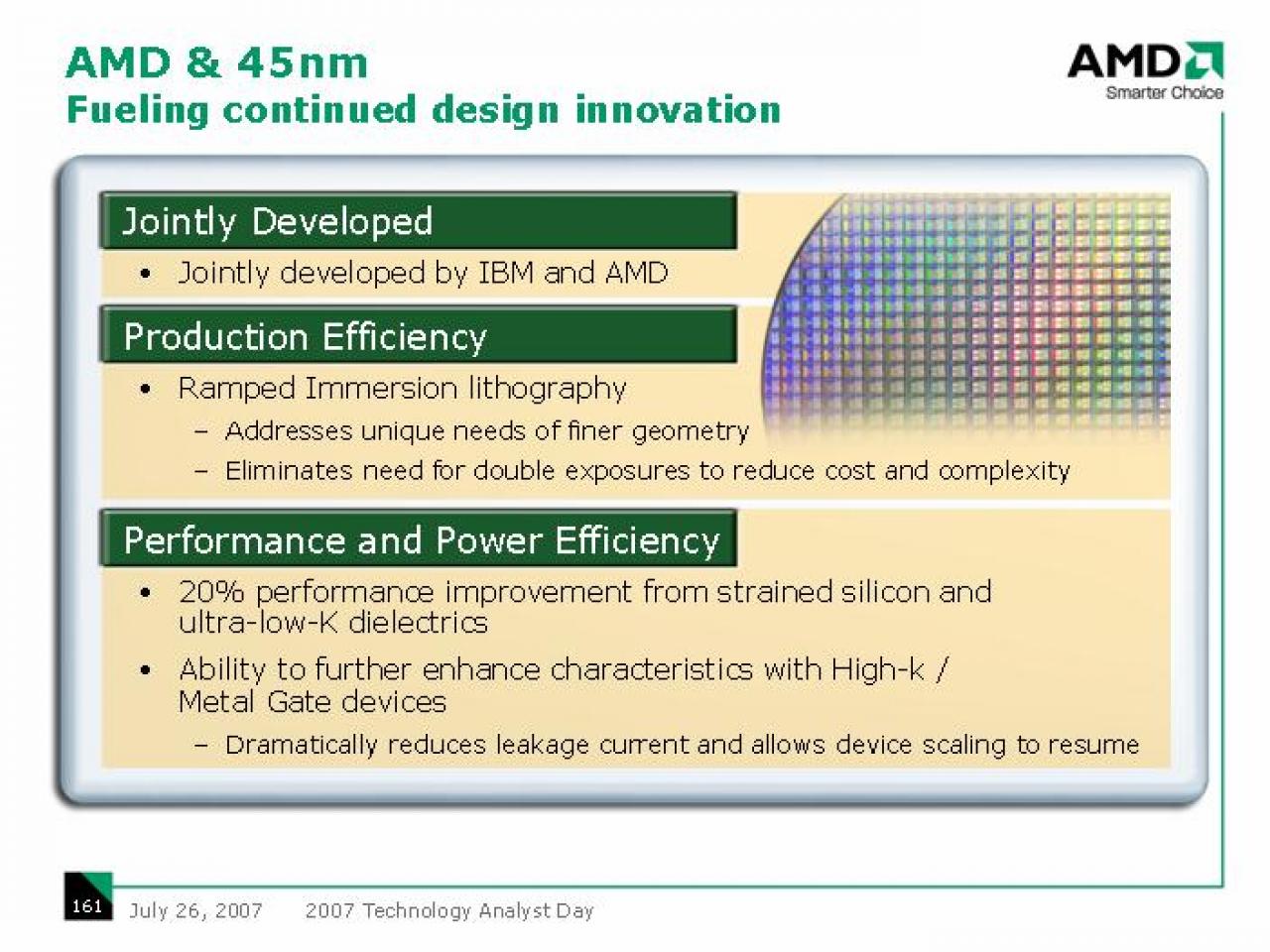 AMD & 45nm
Fueling continued design innovation

AMD
Smarter Choice

Jointly Developed

• Jointly developed by IBM and AMD

Production Efficiency

• Ramped Immersion lithography
– Addresses unique needs of finer geometry
– Eliminates need for double exposures to reduce cost and complexity

Performance and Power Efficiency

• 20% performance improvement from strained silicon and ultra-low-K dielectrics
• Ability to further enhance characteristics with High-k / Metal Gate devices
– Dramatically reduces leakage current and allows device scaling to resume

161 July 26, 2007 2007 Technology Analyst Day